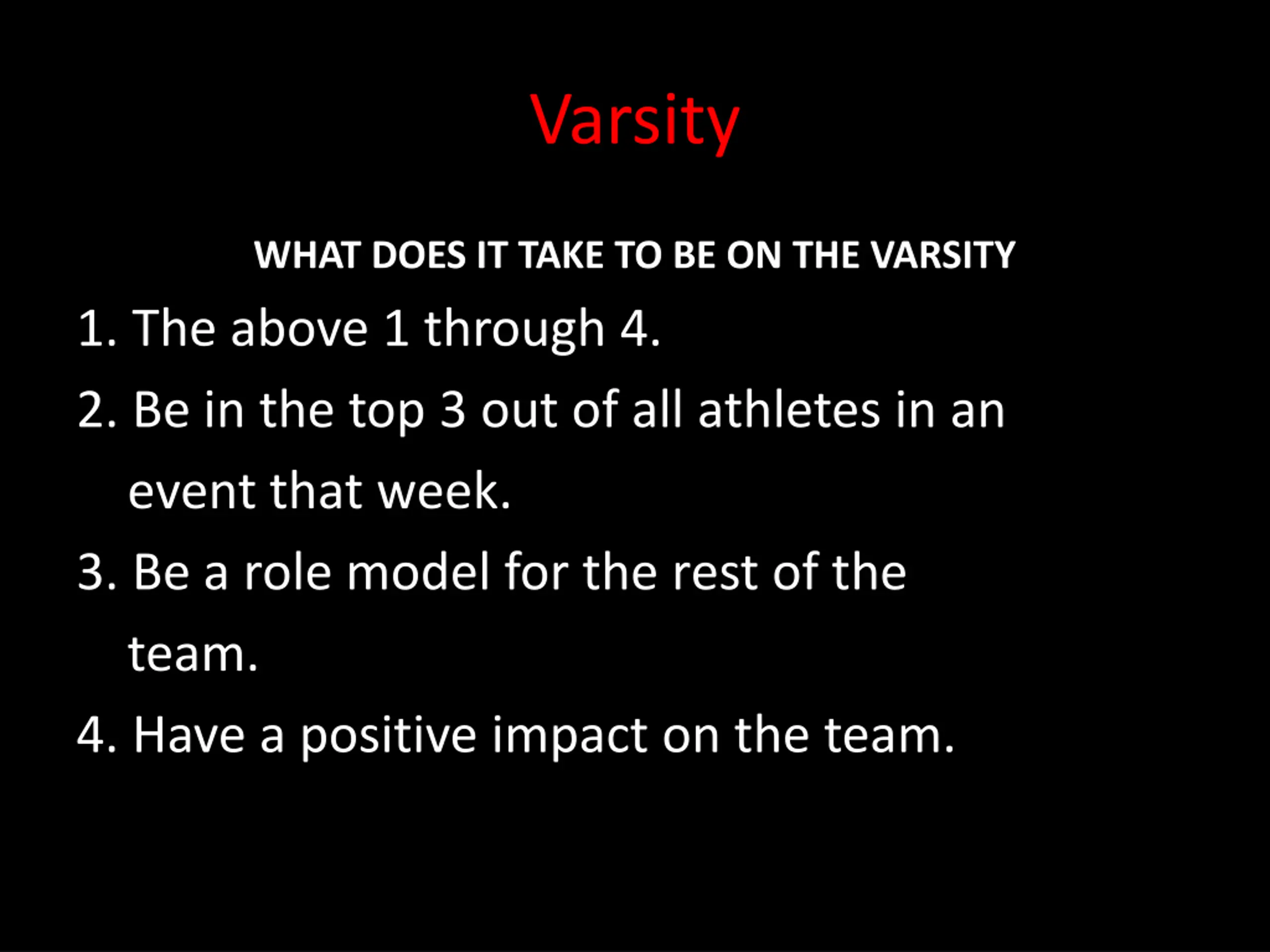 Varsity

WHAT DOES IT TAKE TO BE ON THE VARSITY

1. The above 1 through 4.
2. Be in the top 3 out of all athletes in an event that week.
3. Be a role model for the rest of the team.
4. Have a positive impact on the team.